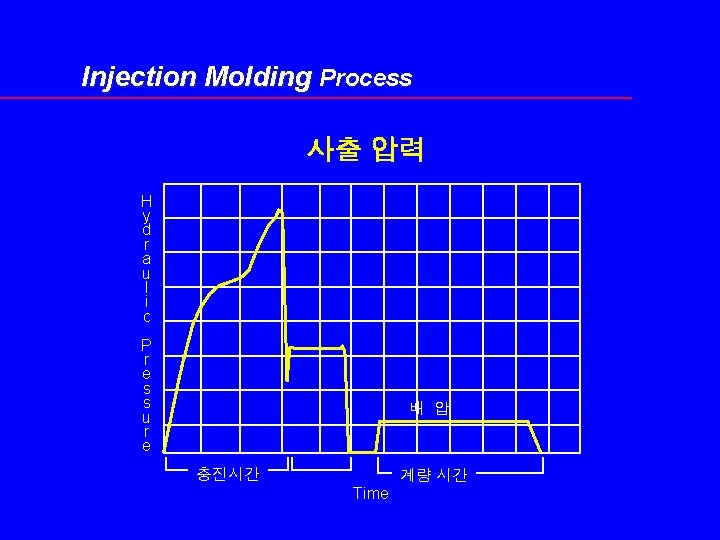 Injection Molding Process

사출 압력

Hydraulic Pressure

배 압

충진시간

계량 시간

Time